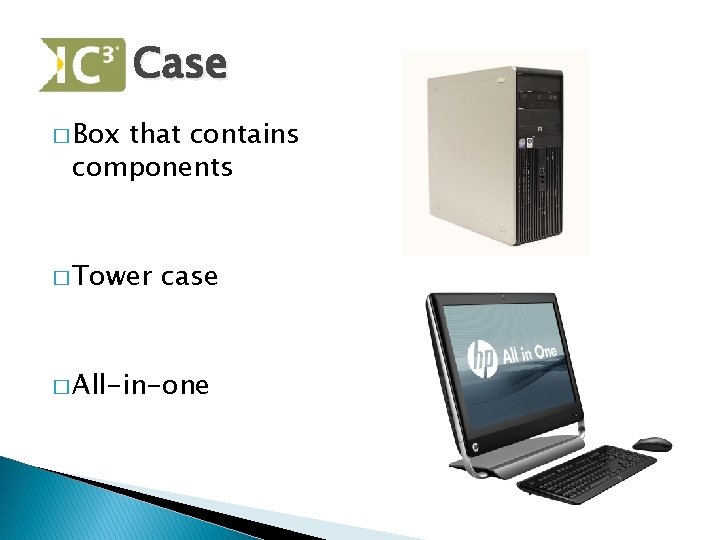 IC³ Case

□ Box that contains components

□ Tower case

□ All-in-one

hp All in One